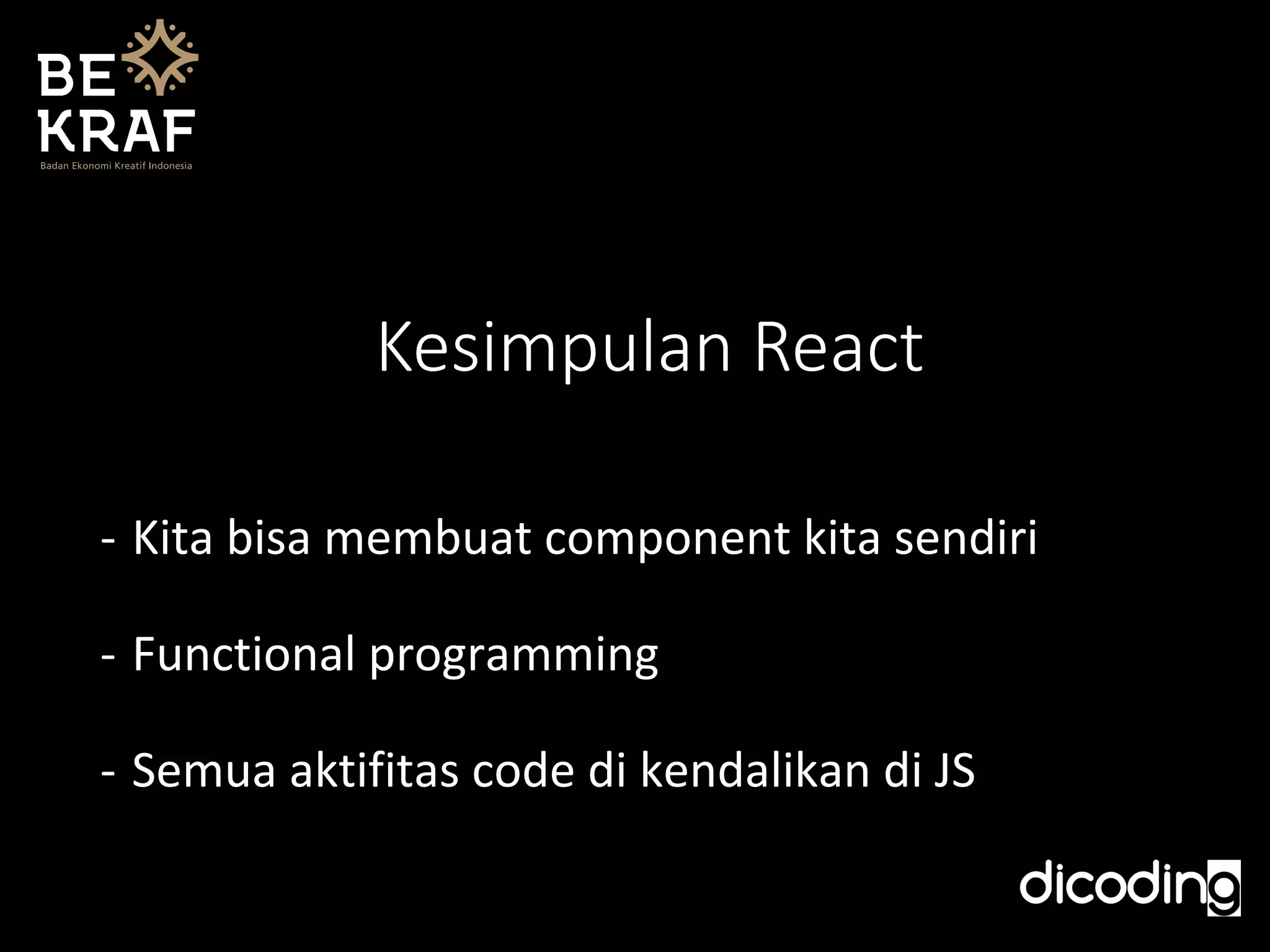 BE
KRAF
Badan Ekonomi Kreatif Indonesia

Kesimpulan React

- Kita bisa membuat component kita sendiri

- Functional programming

- Semua aktifitas code di kendalikan di JS

dicoding